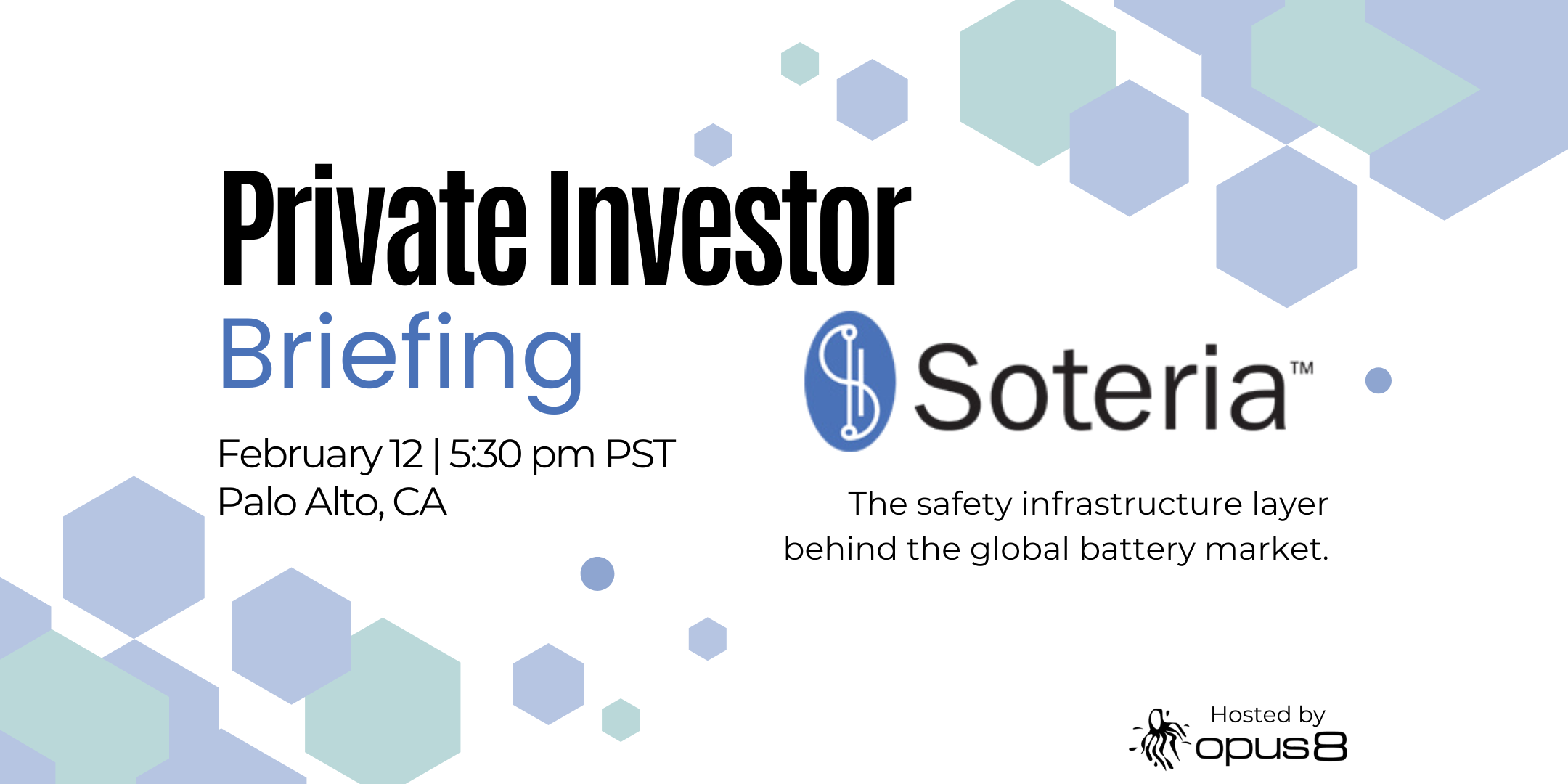 Private Investor
Briefing

February 12 | 5:30 pm PST
Palo Alto, CA

Soteria™

The safety infrastructure layer behind the global battery market.

Hosted by
opus8